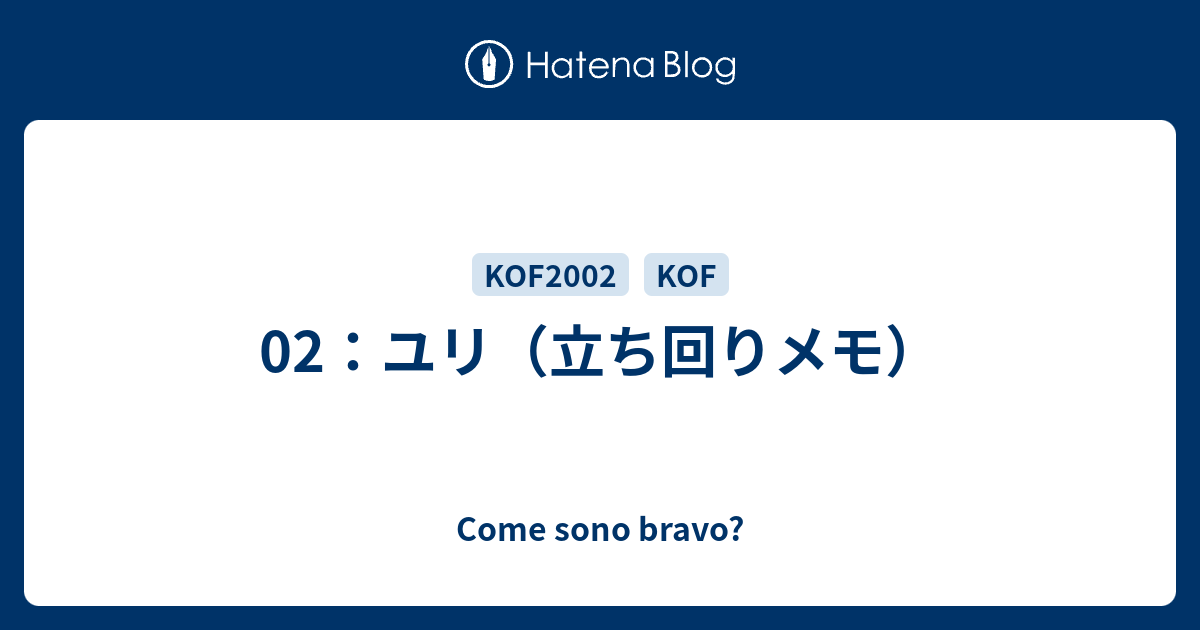 Hatena Blog

KOF2002 KOF

02：ユリ（立ち回りメモ）

Come sono bravo?